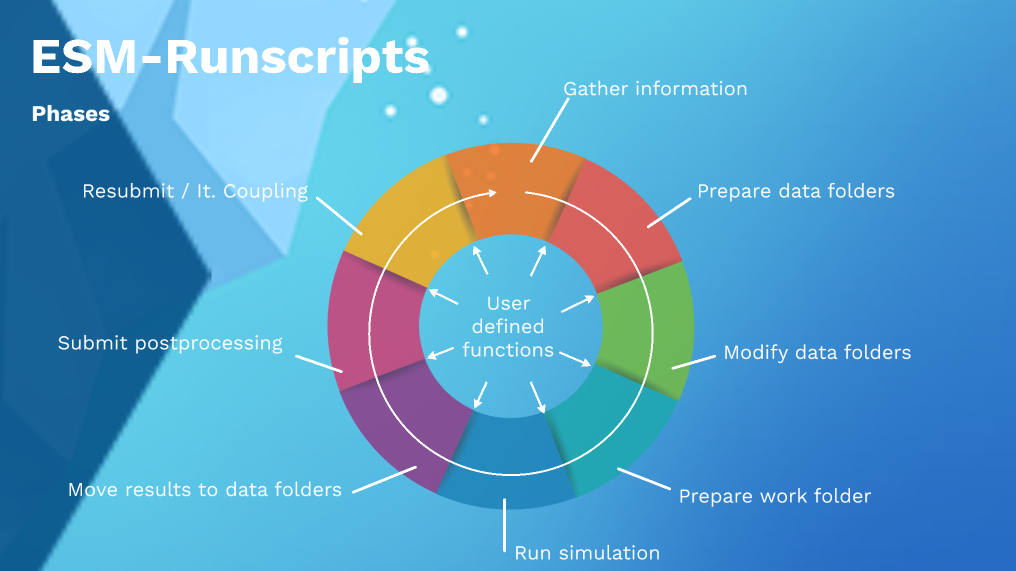 ESM-Runscripts

Phases

Gather information

Prepare data folders

Modify data folders

Prepare work folder

Run simulation

Move results to data folders

Submit postprocessing

Resubmit / It. Coupling

User defined functions